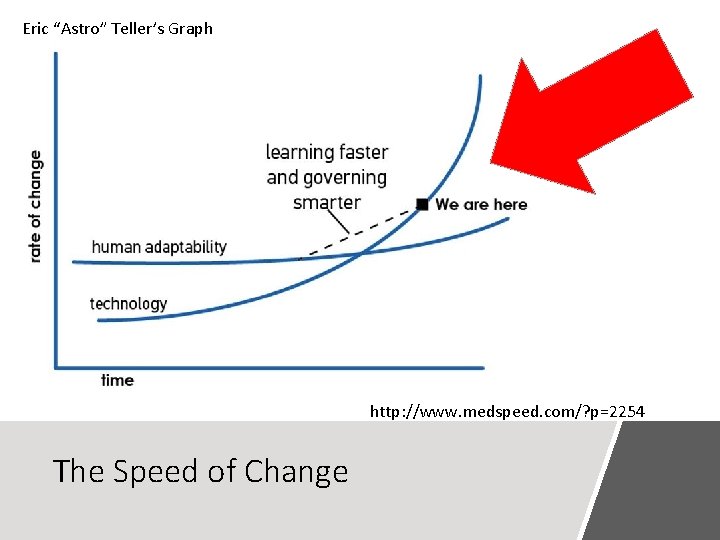 Eric "Astro" Teller's Graph

rate of change

learning faster and governing smarter

We are here

human adaptability

technology

time

http://www.medspeed.com/?p=2254

The Speed of Change